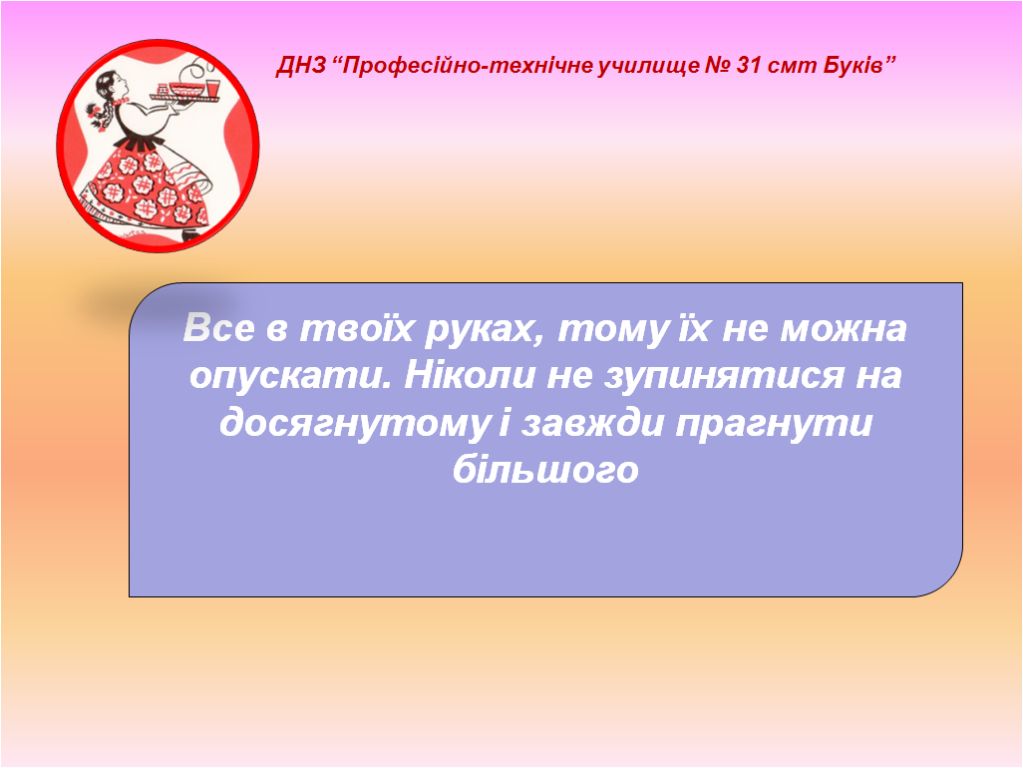 ДНЗ “Професійно-технічне училище № 31 смт Буків”

Все в твоїх руках, тому їх не можна опускати. Ніколи не зупинятися на досягнутому і завжди прагнути більшого